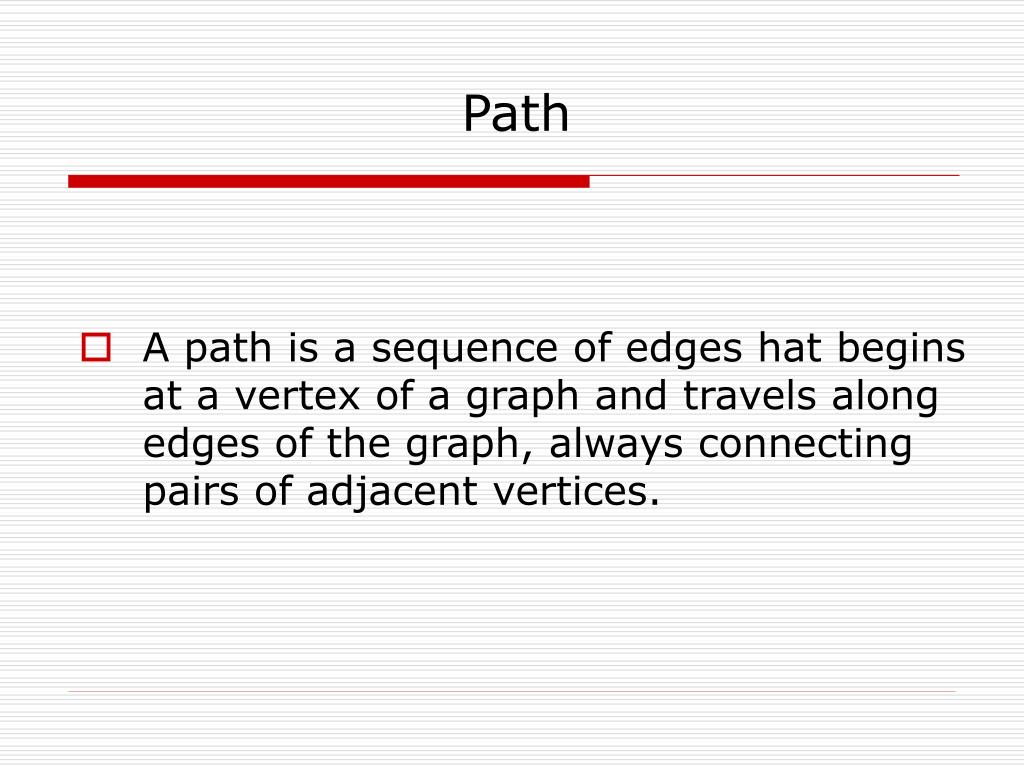 Path

A path is a sequence of edges hat begins at a vertex of a graph and travels along edges of the graph, always connecting pairs of adjacent vertices.